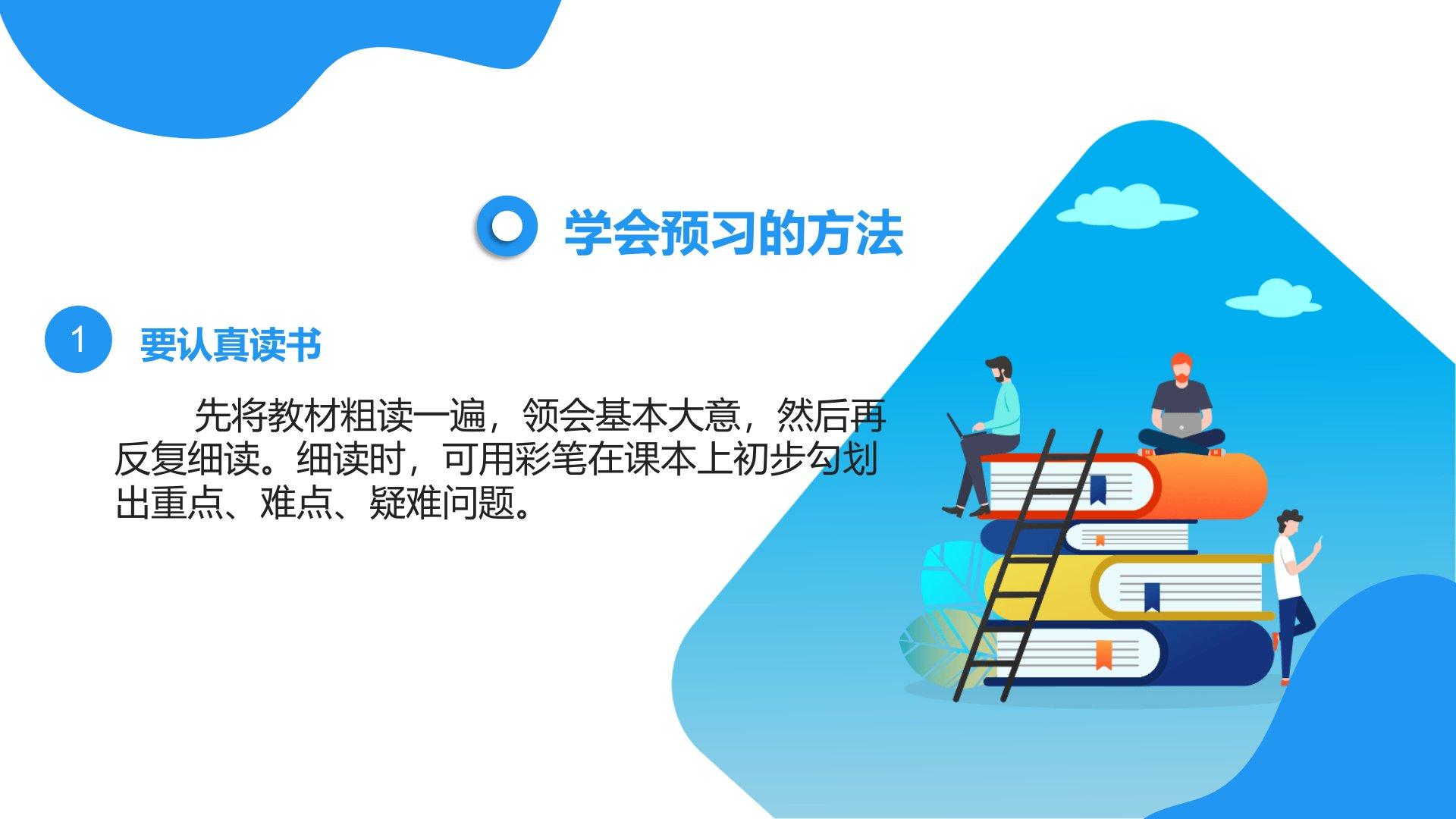 学会预习的方法

1 要认真读书

先将教材粗读一遍，领会基本大意，然后再反复细读。细读时，可用彩笔在课本上初步勾划出重点、难点、疑难问题。